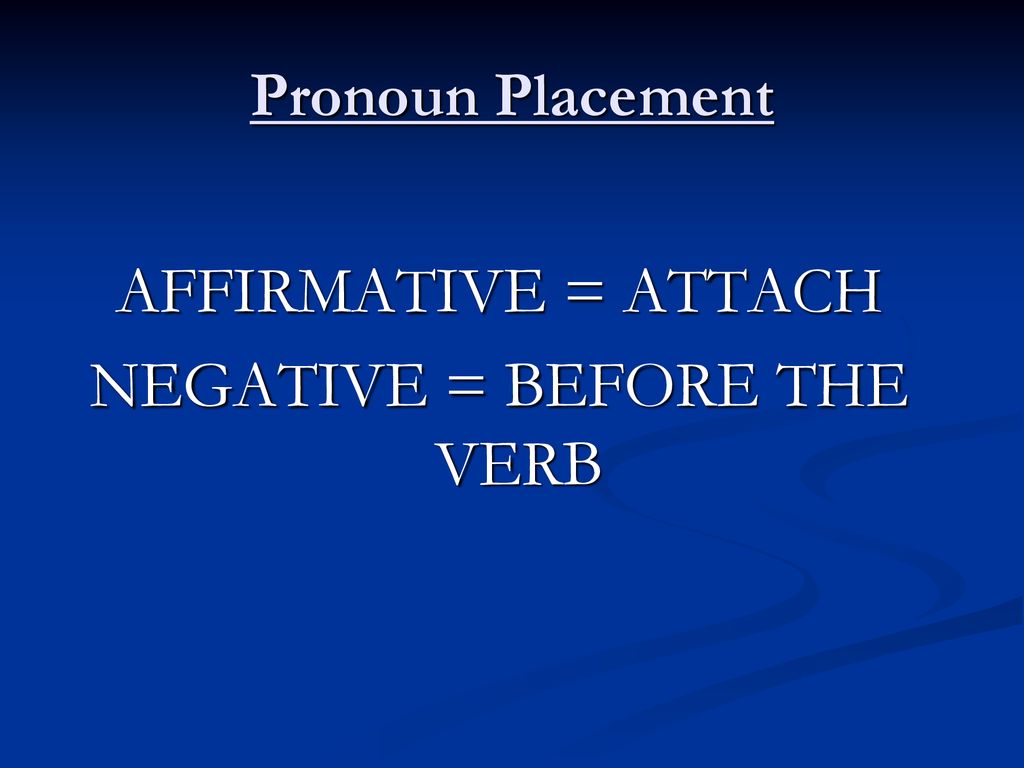 Pronoun Placement

AFFIRMATIVE = ATTACH
NEGATIVE = BEFORE THE VERB